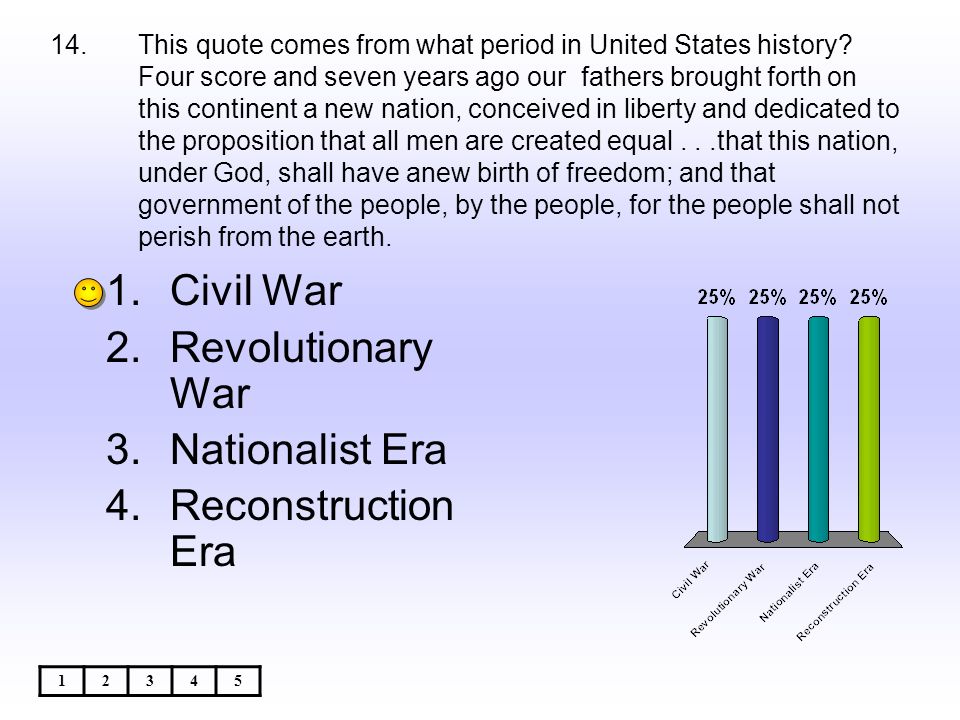 14. This quote comes from what period in United States history? Four score and seven years ago our fathers brought forth on this continent a new nation, conceived in liberty and dedicated to the proposition that all men are created equal . . .that this nation, under God, shall have anew birth of freedom; and that government of the people, by the people, for the people shall not perish from the earth.

1. Civil War
2. Revolutionary War
3. Nationalist Era
4. Reconstruction Era

25% 25% 25% 25%

Civil War
Revolutionary War
Nationalist Era
Reconstruction Era

| 1 | 2 | 3 | 4 | 5 |
|---|---|---|---|---|